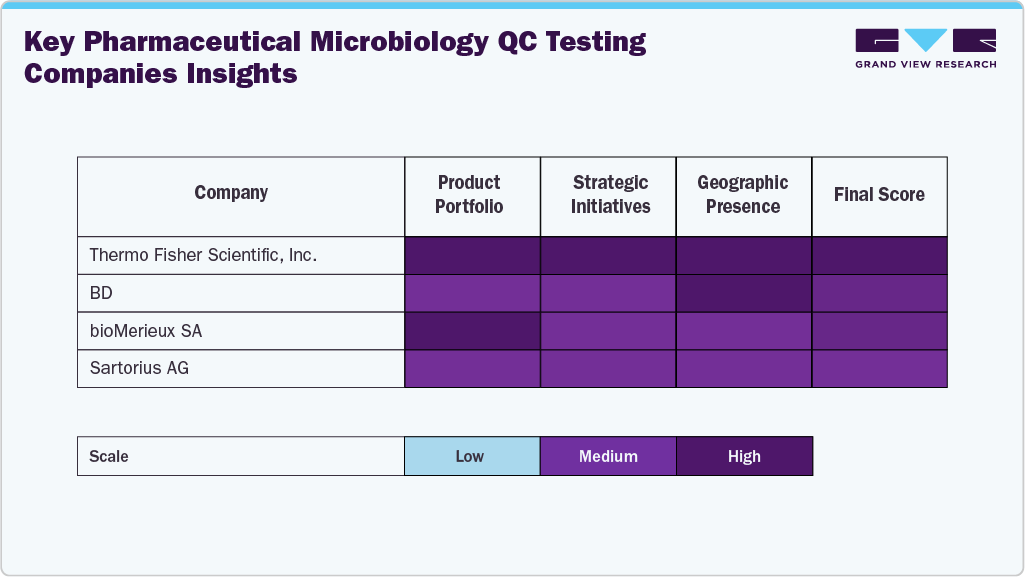 Key Pharmaceutical Microbiology QC Testing Companies Insights

GRAND VIEW RESEARCH

| Company | Product Portfolio | Strategic Initiatives | Geographic Presence | Final Score |
|---|---|---|---|---|
| Thermo Fisher Scientific, Inc. | | | | |
| BD | | | | |
| bioMerieux SA | | | | |
| Sartorius AG | | | | |

| Scale | Low | Medium | High |
|---|---|---|---|